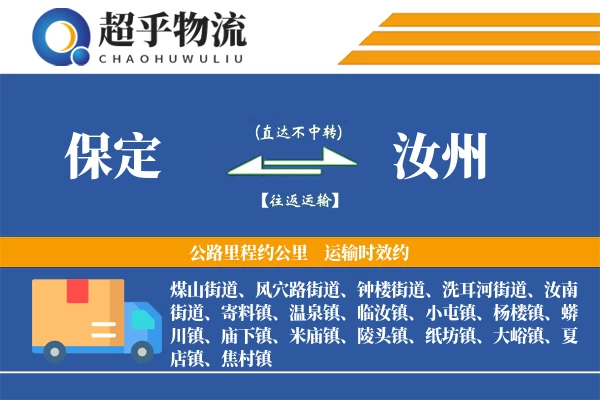 超乎物流
CHAOHUWULIU

保定

(直达不中转)

【往返运输】

汝州

公路里程约公里　运输时效约

煤山街道、风穴路街道、钟楼街道、洗耳河街道、汝南街道、寄料镇、温泉镇、临汝镇、小屯镇、杨楼镇、蟒川镇、庙下镇、米庙镇、陵头镇、纸坊镇、大峪镇、夏店镇、焦村镇